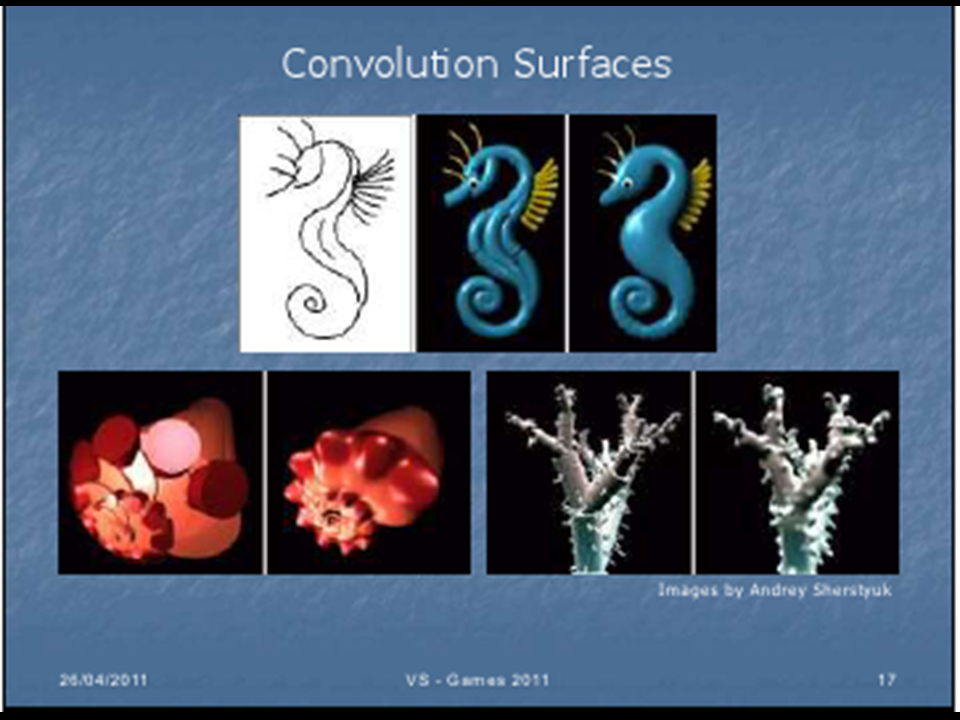 Convolution Surfaces

Images by Andrey Sherstyuk

26/04/2011

VS - Games 2011

17